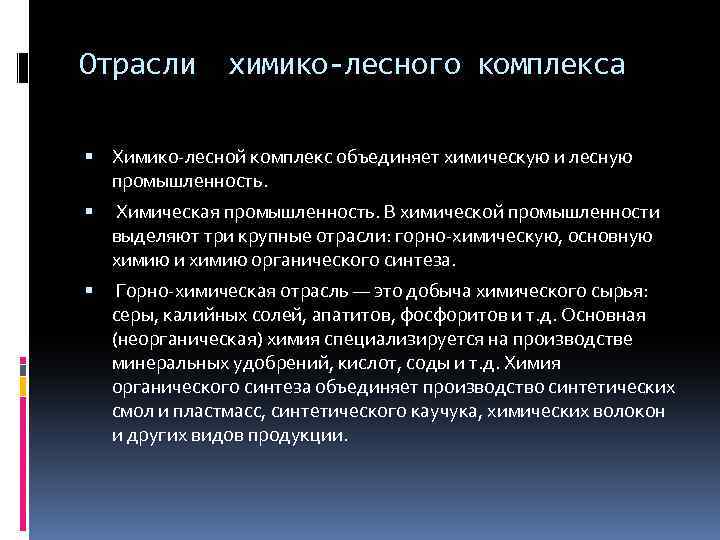 Отрасли химико-лесного комплекса

▪ Химико-лесной комплекс объединяет химическую и лесную промышленность.

▪ Химическая промышленность. В химической промышленности выделяют три крупные отрасли: горно-химическую, основную химию и химию органического синтеза.

▪ Горно-химическая отрасль — это добыча химического сырья: серы, калийных солей, апатитов, фосфоритов и т.д. Основная (неорганическая) химия специализируется на производстве минеральных удобрений, кислот, соды и т.д. Химия органического синтеза объединяет производство синтетических смол и пластмасс, синтетического каучука, химических волокон и других видов продукции.